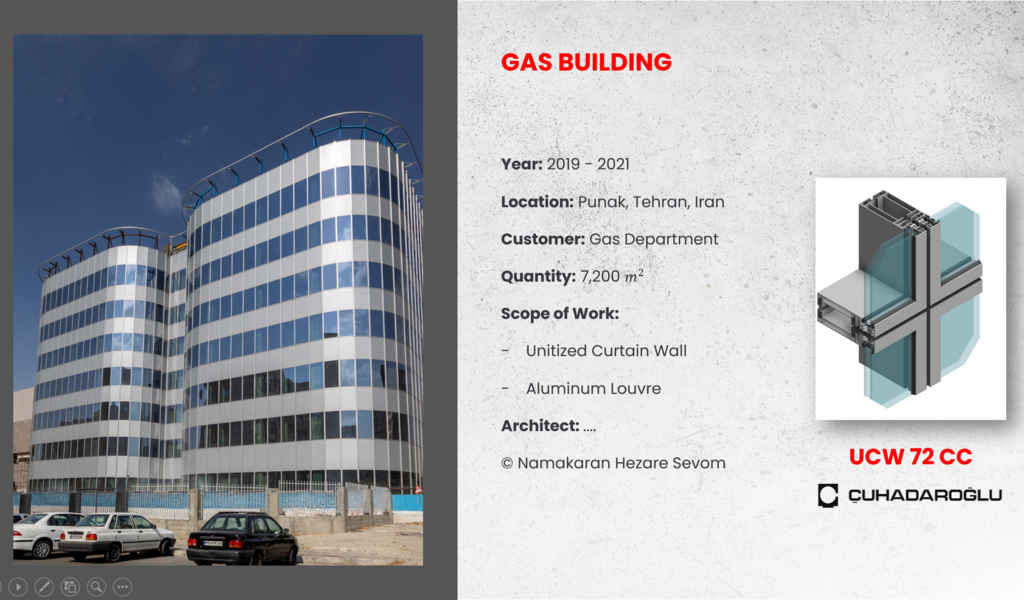 GAS BUILDING

Year: 2019 - 2021

Location: Punak, Tehran, Iran

Customer: Gas Department

Quantity: 7,200 $m^2$

Scope of Work:

- Unitized Curtain Wall

- Aluminum Louvre

Architect: ....

© Namakaran Hezare Sevom

UCW 72 CC

ÇUHADAROĞLU